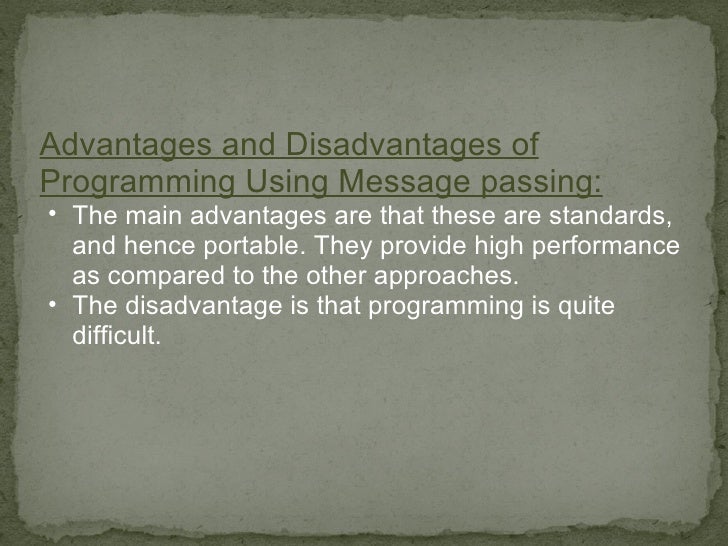 Advantages and Disadvantages of Programming Using Message passing:

• The main advantages are that these are standards, and hence portable. They provide high performance as compared to the other approaches.
• The disadvantage is that programming is quite difficult.